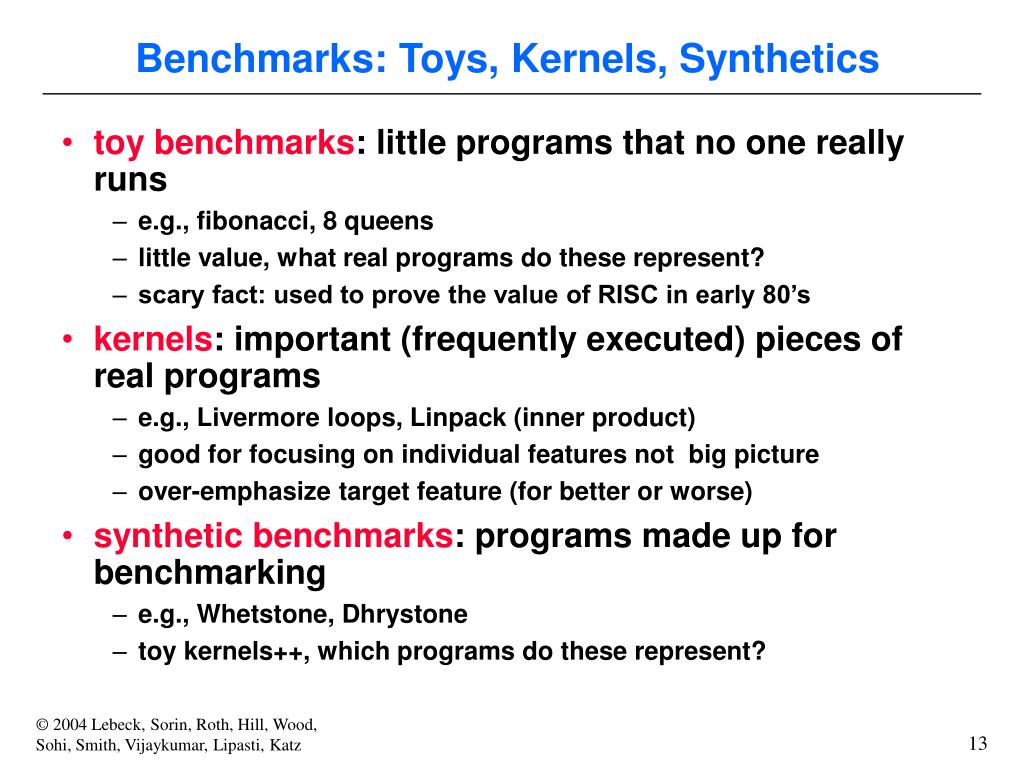 Benchmarks: Toys, Kernels, Synthetics

• toy benchmarks: little programs that no one really runs
– e.g., fibonacci, 8 queens
– little value, what real programs do these represent?
– scary fact: used to prove the value of RISC in early 80's

• kernels: important (frequently executed) pieces of real programs
– e.g., Livermore loops, Linpack (inner product)
– good for focusing on individual features not big picture
– over-emphasize target feature (for better or worse)

• synthetic benchmarks: programs made up for benchmarking
– e.g., Whetstone, Dhrystone
– toy kernels++, which programs do these represent?

© 2004 Lebeck, Sorin, Roth, Hill, Wood, Sohi, Smith, Vijaykumar, Lipasti, Katz

13